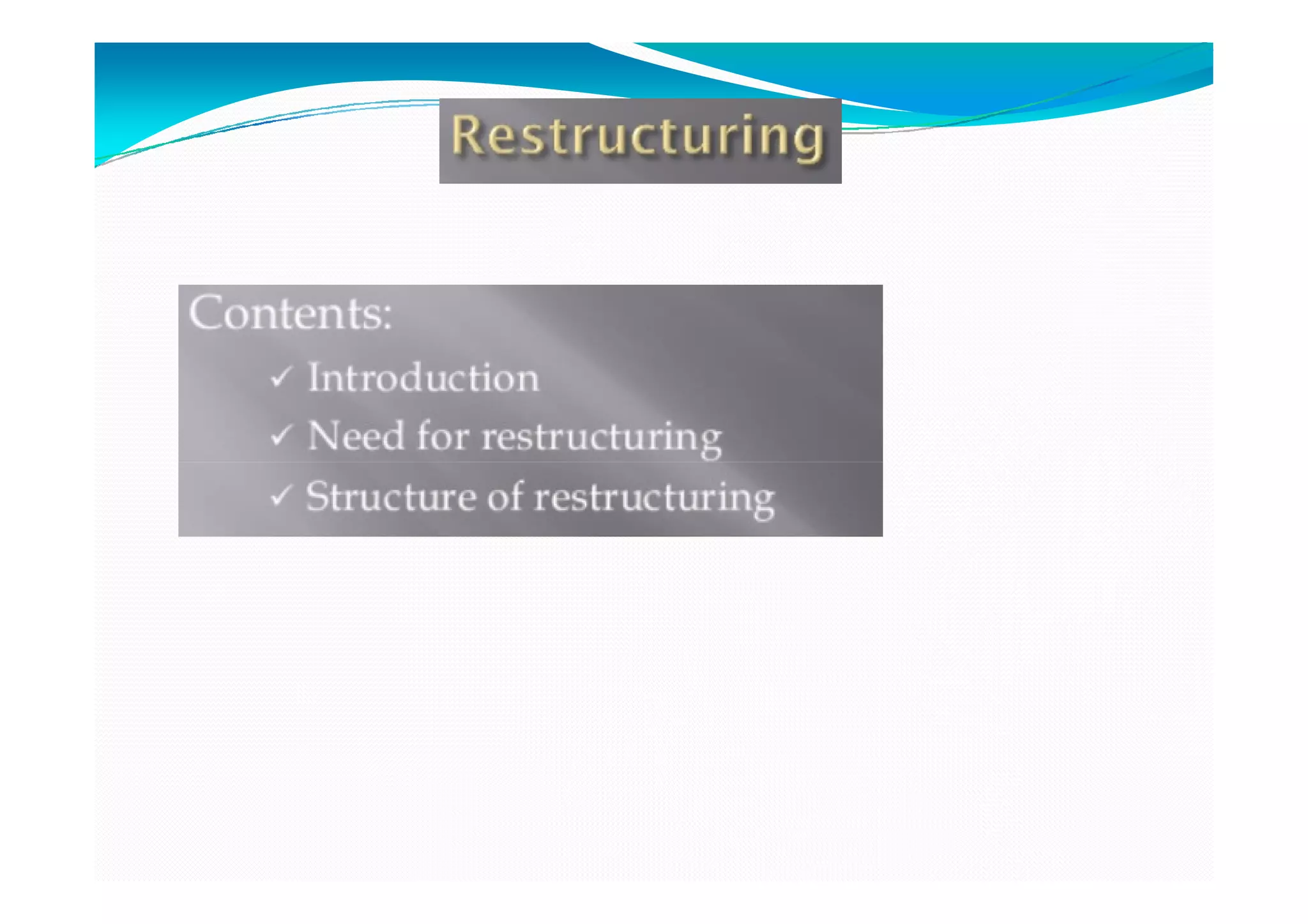 Restructuring

Contents:

✓ Introduction

✓ Need for restructuring

✓ Structure of restructuring